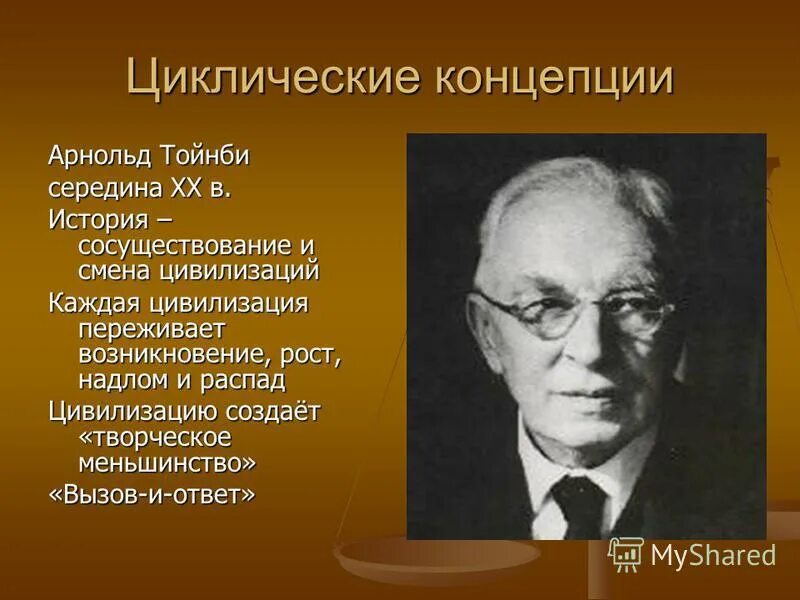 Циклические концепции

Арнольд Тойнби

середина XX в.

История – сосуществование и смена цивилизаций

Каждая цивилизация переживает возникновение, рост, надлом и распад

Цивилизацию создаёт «творческое меньшинство»

«Вызов-и-ответ»

MyShared